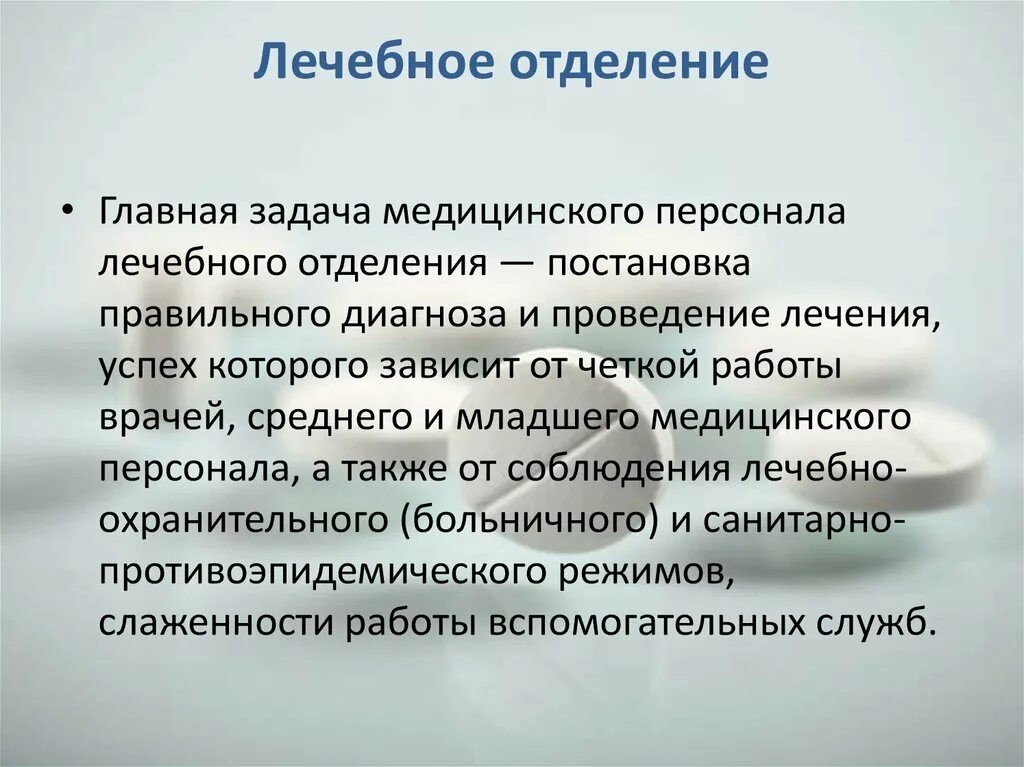 Лечебное отделение

• Главная задача медицинского персонала лечебного отделения — постановка правильного диагноза и проведение лечения, успех которого зависит от четкой работы врачей, среднего и младшего медицинского персонала, а также от соблюдения лечебно-охранительного (больничного) и санитарно-противоэпидемического режимов, слаженности работы вспомогательных служб.